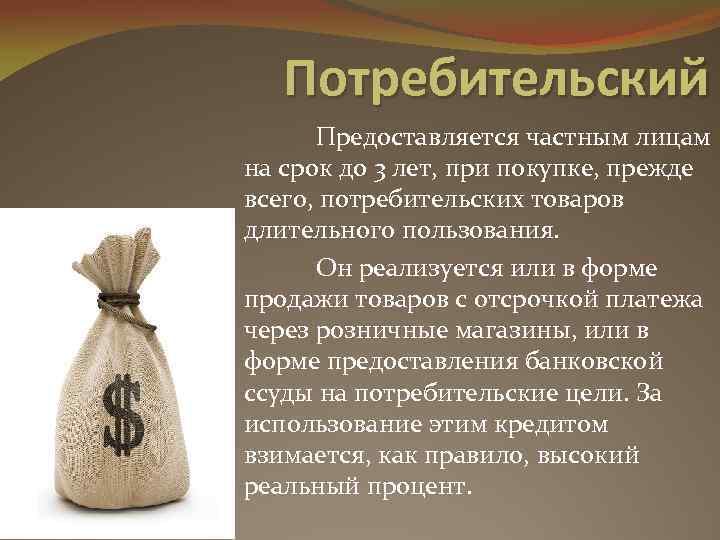 Потребительский

Предоставляется частным лицам на срок до 3 лет, при покупке, прежде всего, потребительских товаров длительного пользования.

Он реализуется или в форме продажи товаров с отсрочкой платежа через розничные магазины, или в форме предоставления банковской ссуды на потребительские цели. За использование этим кредитом взимается, как правило, высокий реальный процент.

$